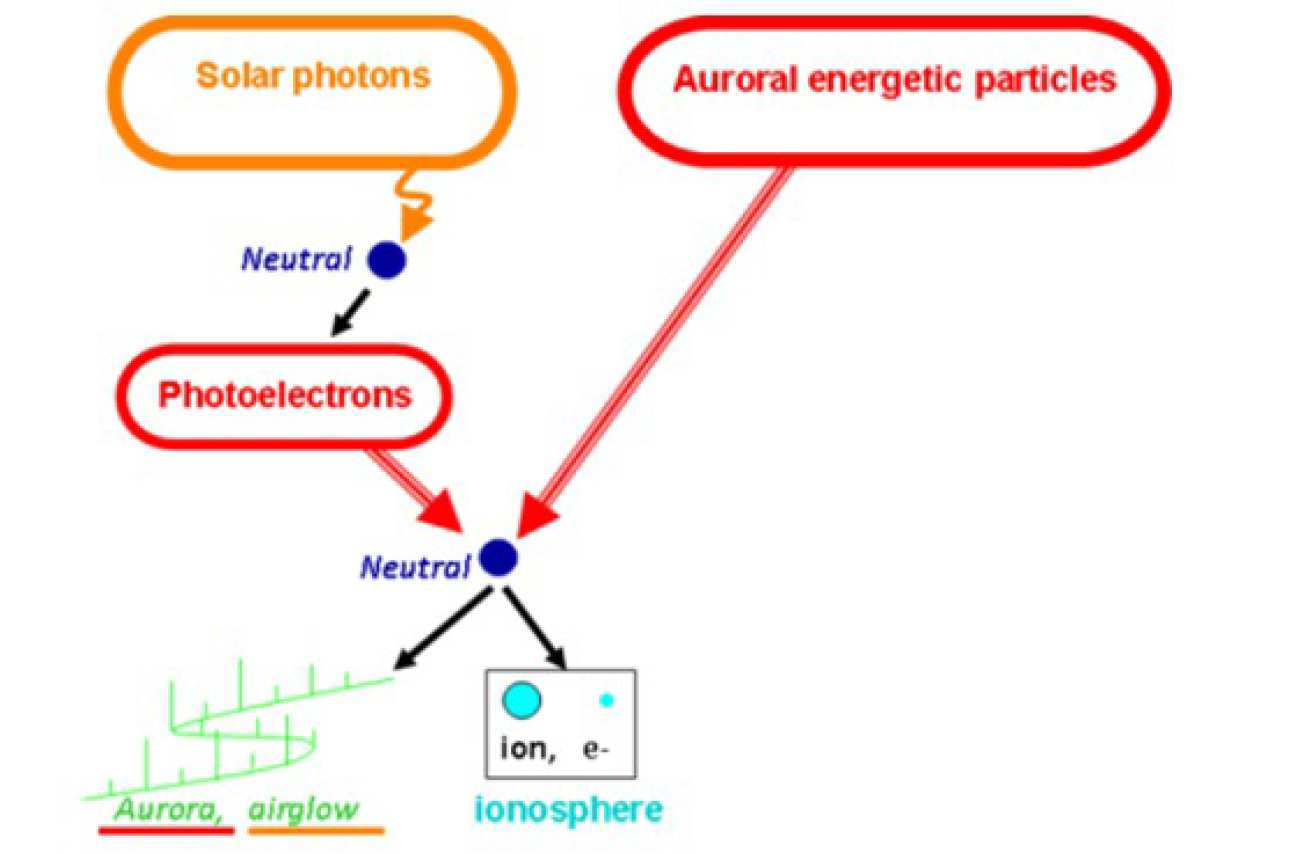 Solar photons

Auroral energetic particles

Neutral

Photoelectrons

Neutral

ion, e-

Aurora, airglow

ionosphere